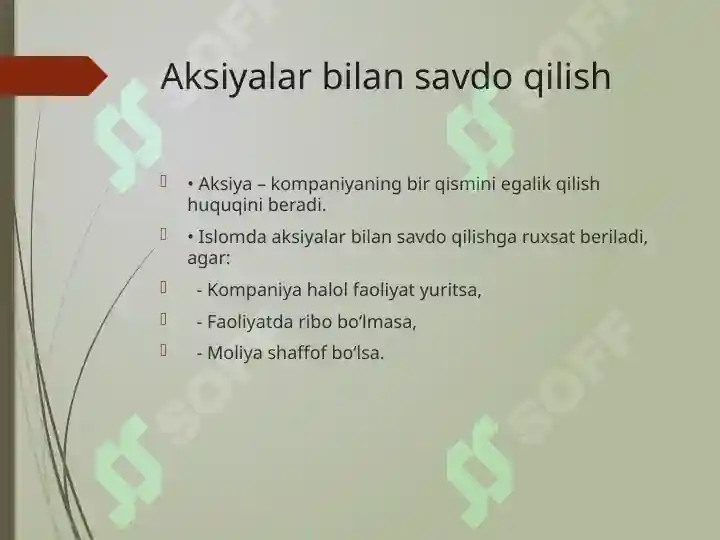 Aksiyalar bilan savdo qilish

• Aksiya – kompaniyaning bir qismini egalik qilish huquqini beradi.

• Islomda aksiyalar bilan savdo qilishga ruxsat beriladi, agar:

- Kompaniya halol faoliyat yuritsa,

- Faoliyatda ribo bo‘lmasa,

- Moliya shaffof bo‘lsa.

SOFF SOFF SOFF SOFF